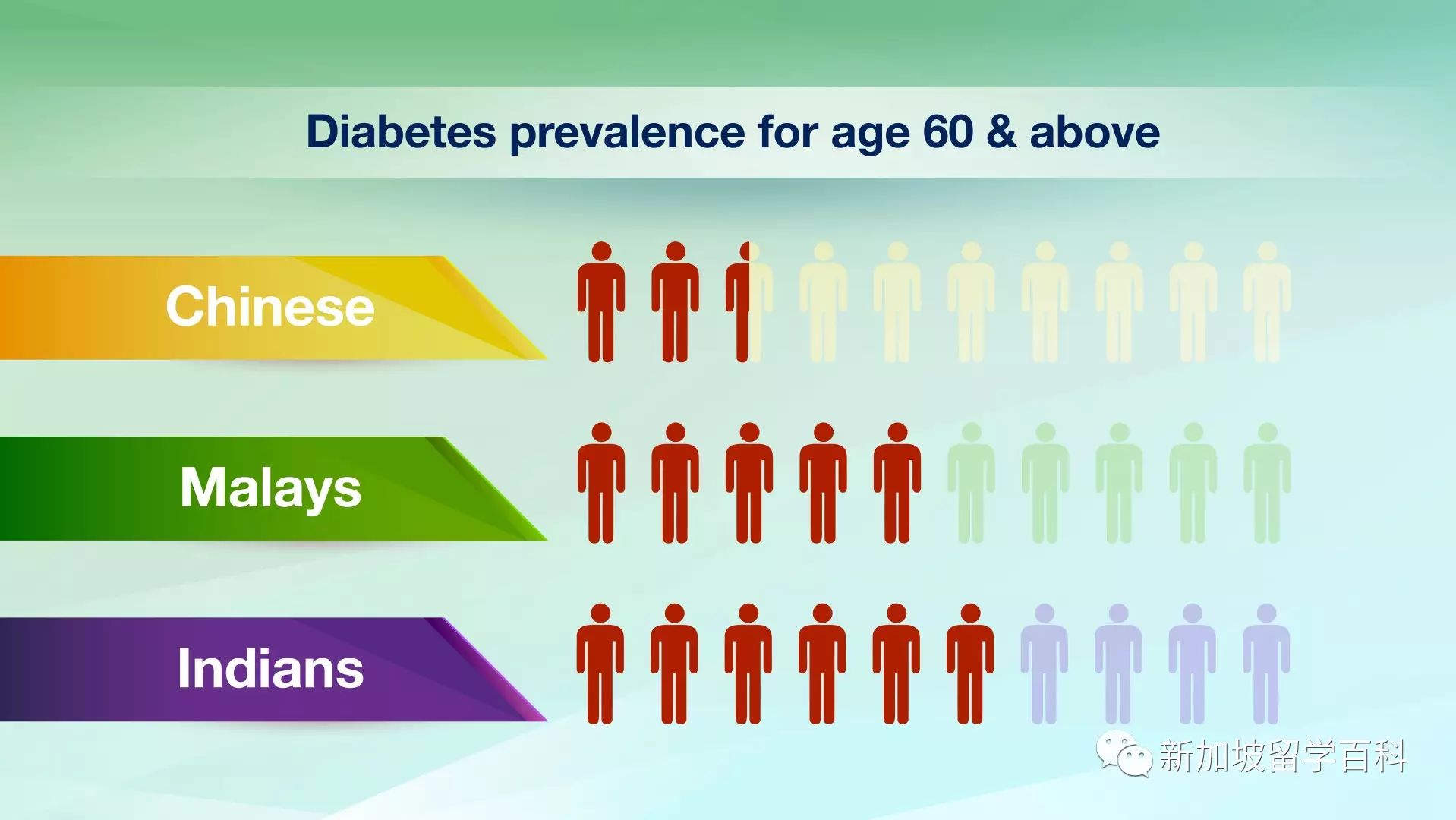 Diabetes prevalence for age 60 & above

Chinese

Malays

Indians

新加坡留学百科